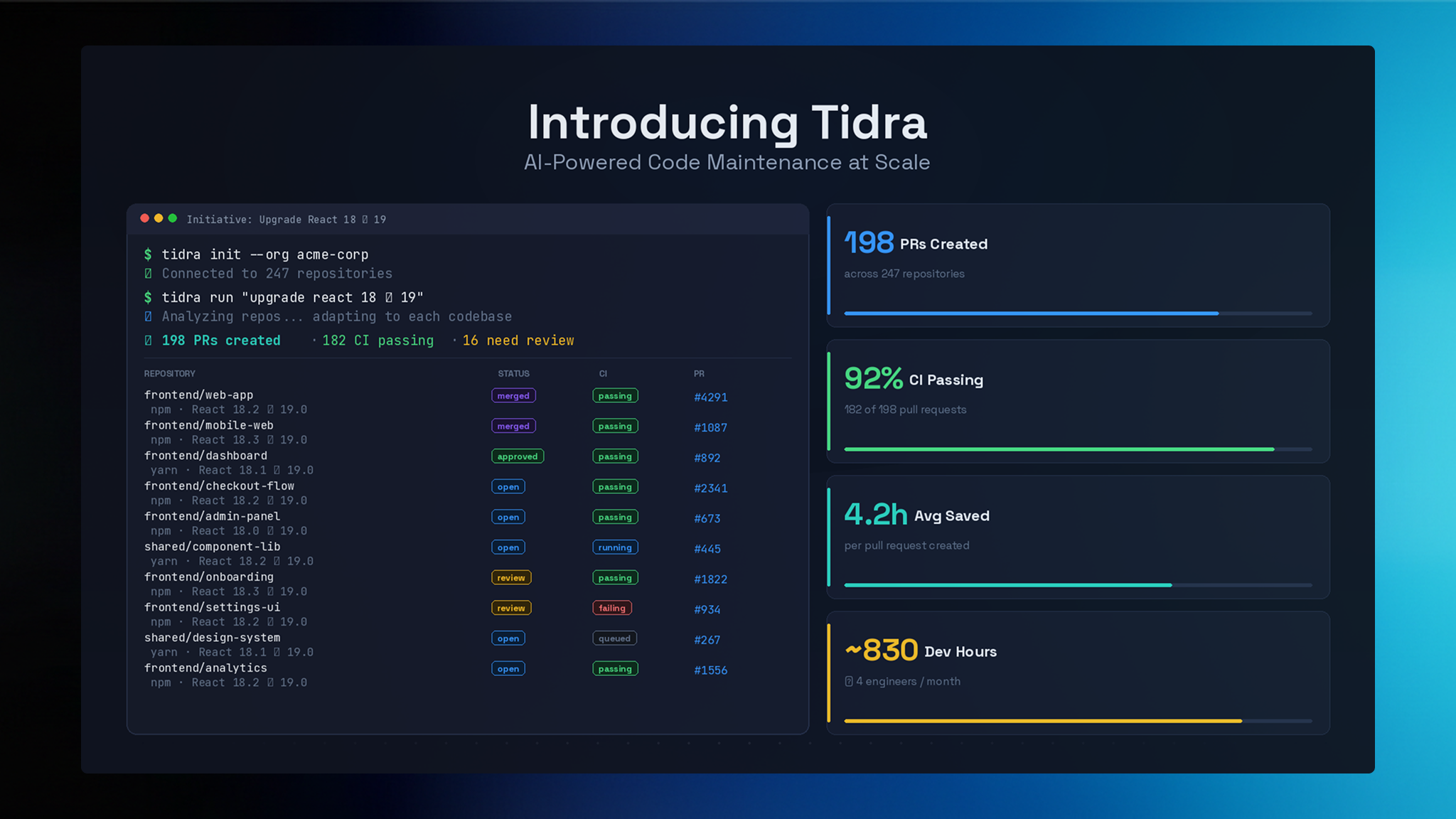 Introducing Tidra
AI-Powered Code Maintenance at Scale

Initiative: Upgrade React 18 ▯ 19

$ tidra init --org acme-corp
▯ Connected to 247 repositories
$ tidra run "upgrade react 18 ▯ 19"
▯ Analyzing repos... adapting to each codebase
▯ 198 PRs created · 182 CI passing · 16 need review

| REPOSITORY | STATUS | CI | PR |
|---|---|---|---|
| frontend/web-app npm · React 18.2 ▯ 19.0 | merged | passing | #4291 |
| frontend/mobile-web npm · React 18.3 ▯ 19.0 | merged | passing | #1087 |
| frontend/dashboard yarn · React 18.1 ▯ 19.0 | approved | passing | #892 |
| frontend/checkout-flow npm · React 18.2 ▯ 19.0 | open | passing | #2341 |
| frontend/admin-panel npm · React 18.0 ▯ 19.0 | open | passing | #673 |
| shared/component-lib yarn · React 18.2 ▯ 19.0 | open | running | #445 |
| frontend/onboarding npm · React 18.3 ▯ 19.0 | review | passing | #1822 |
| frontend/settings-ui npm · React 18.2 ▯ 19.0 | review | failing | #934 |
| shared/design-system yarn · React 18.1 ▯ 19.0 | open | queued | #267 |
| frontend/analytics npm · React 18.2 ▯ 19.0 | open | passing | #1556 |

198 PRs Created
across 247 repositories

92% CI Passing
182 of 198 pull requests

4.2h Avg Saved
per pull request created

~830 Dev Hours
▯ 4 engineers / month